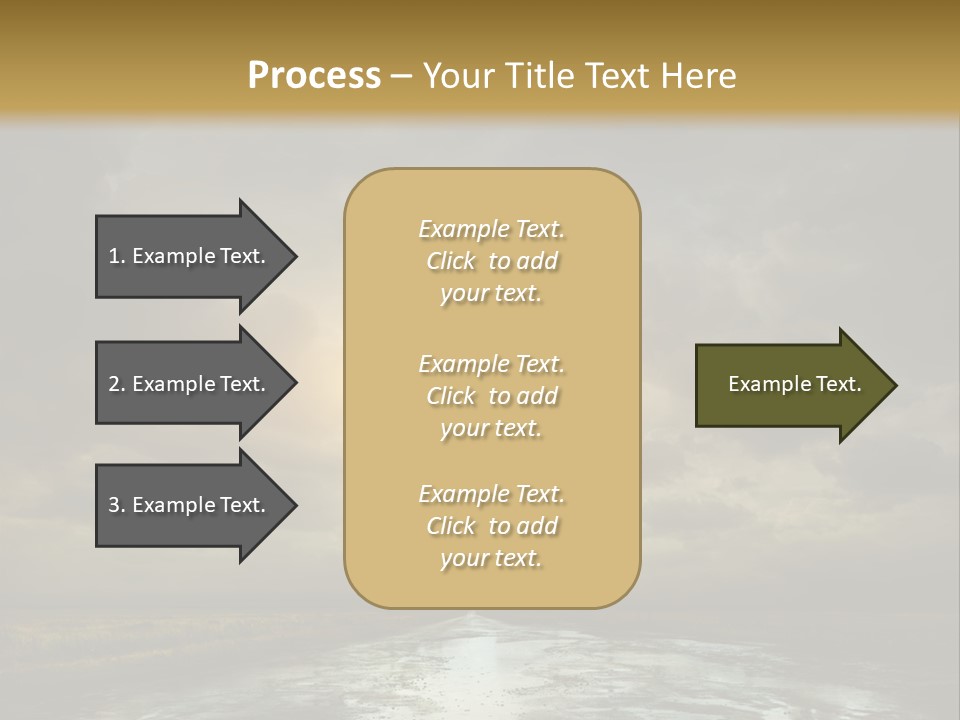 Process – Your Title Text Here

1. Example Text.

2. Example Text.

3. Example Text.

Example Text. Click to add your text.

Example Text. Click to add your text.

Example Text. Click to add your text.

Example Text.